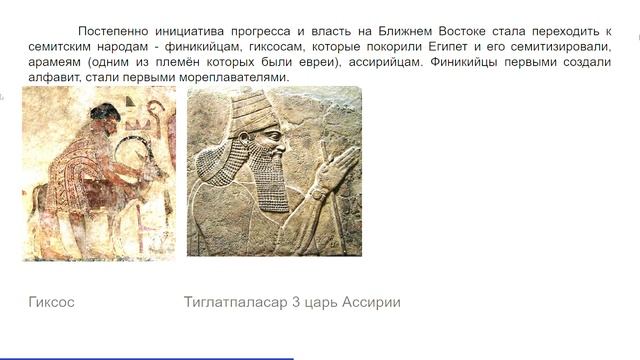 Постепенно инициатива прогресса и власть на Ближнем Востоке стала переходить к семитским народам - финикийцам, гиксосам, которые покорили Египет и его семитизировали, арамеям (одним из племён которых были евреи), ассирийцам. Финикийцы первыми создали алфавит, стали первыми мореплавателями.

Гиксос

Тиглатпаласар 3 царь Ассирии